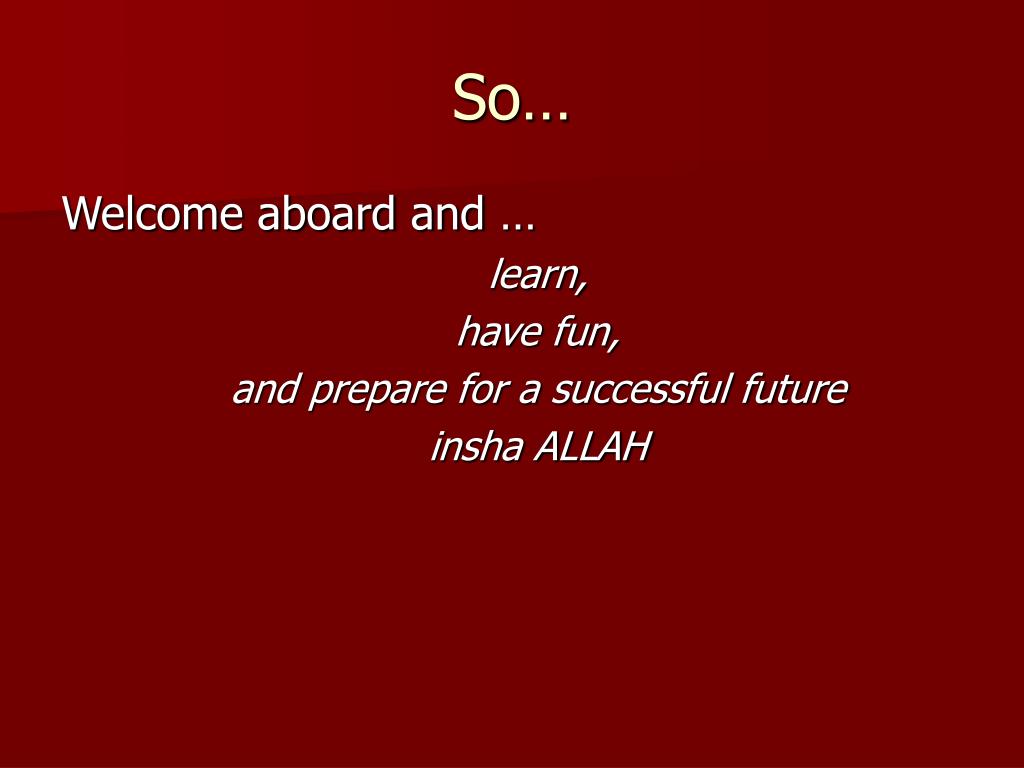 So…

Welcome aboard and …

learn,
have fun,
and prepare for a successful future
insha ALLAH